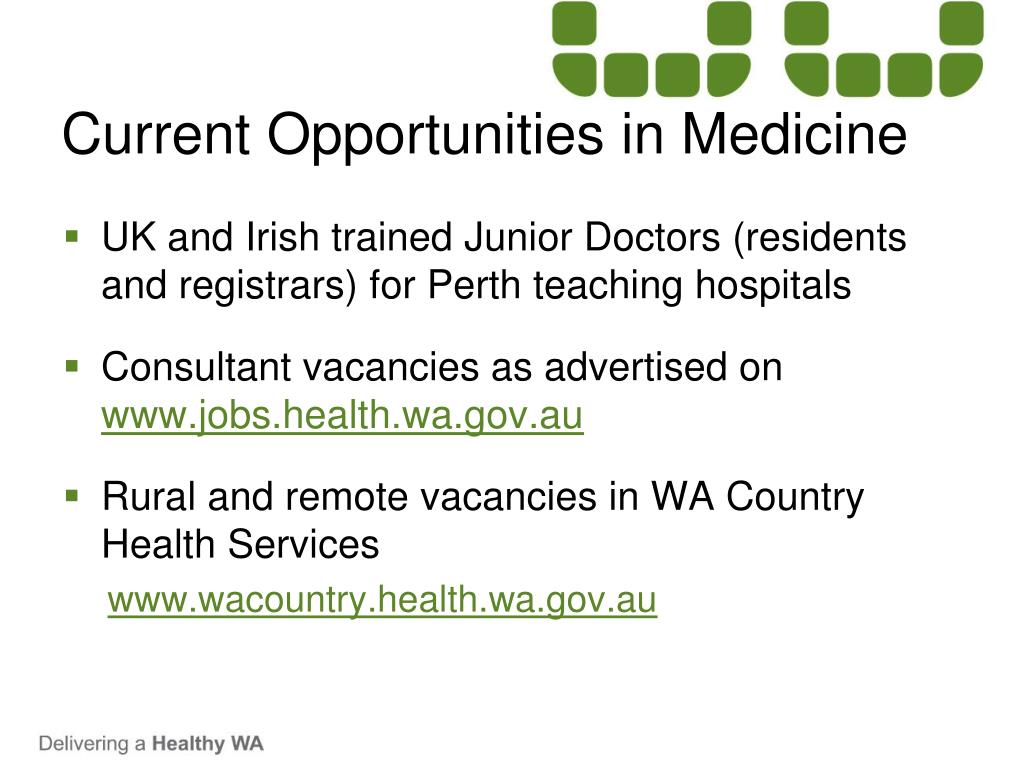 Current Opportunities in Medicine

▪ UK and Irish trained Junior Doctors (residents and registrars) for Perth teaching hospitals

▪ Consultant vacancies as advertised on www.jobs.health.wa.gov.au

▪ Rural and remote vacancies in WA Country Health Services
www.wacountry.health.wa.gov.au

Delivering a Healthy WA